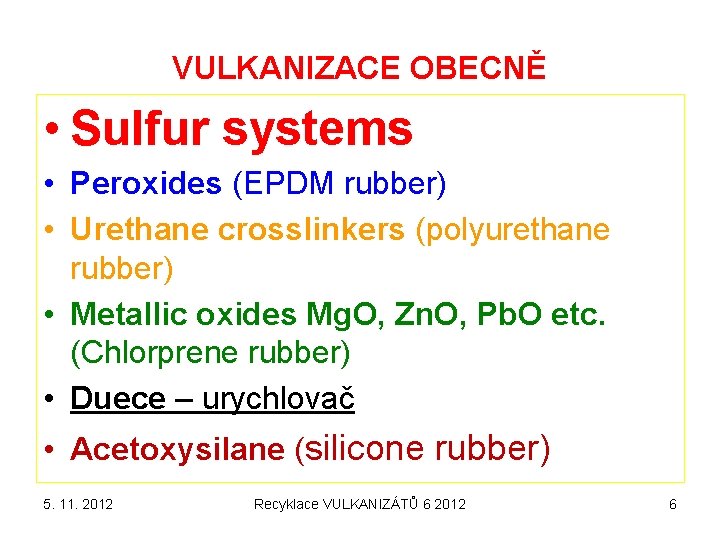 VULKANIZACE OBECNĚ

• Sulfur systems
• Peroxides (EPDM rubber)
• Urethane crosslinkers (polyurethane rubber)
• Metallic oxides MgO, ZnO, PbO etc. (Chlorprene rubber)
• Duece – urychlovač
• Acetoxysilane (silicone rubber)

5. 11. 2012 Recyklace VULKANIZÁTŮ 6 2012 6